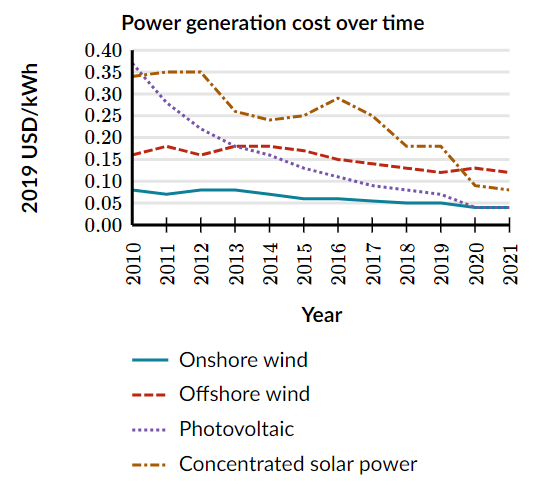 Power generation cost over time

2019 USD/kWh

0.40
0.35
0.30
0.25
0.20
0.15
0.10
0.05
0.00

2010 2011 2012 2013 2014 2015 2016 2017 2018 2019 2020 2021

Year

Onshore wind
Offshore wind
Photovoltaic
Concentrated solar power